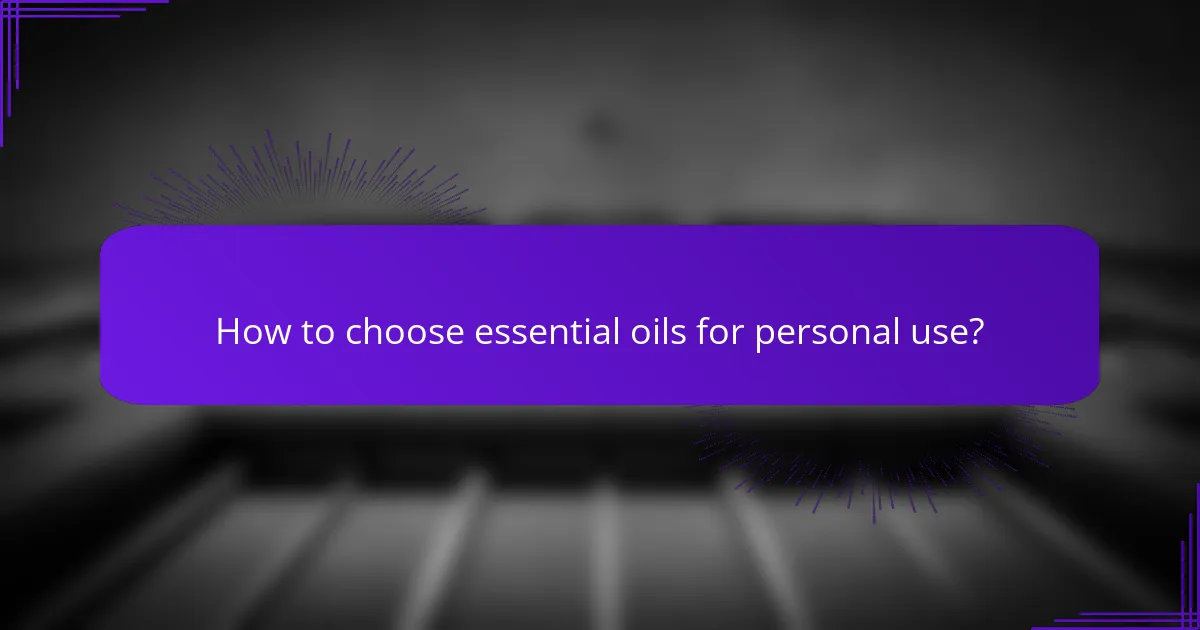 How to choose essential oils for personal use?